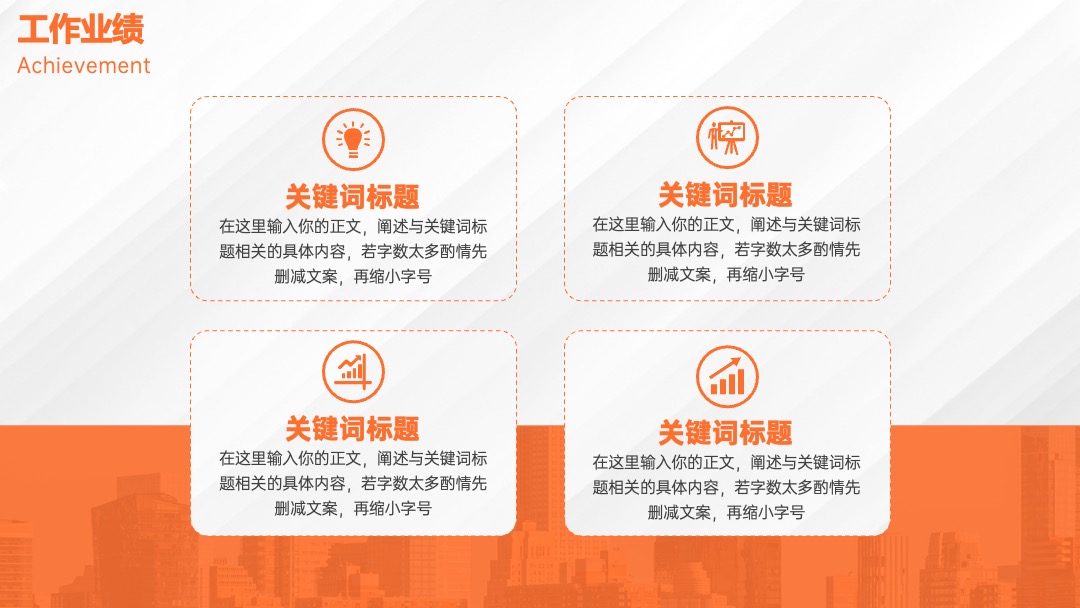 工作业绩
Achievement

关键词标题
在这里输入你的正文，阐述与关键词标题相关的具体内容，若字数太多酌情先删减文案，再缩小字号

关键词标题
在这里输入你的正文，阐述与关键词标题相关的具体内容，若字数太多酌情先删减文案，再缩小字号

关键词标题
在这里输入你的正文，阐述与关键词标题相关的具体内容，若字数太多酌情先删减文案，再缩小字号

关键词标题
在这里输入你的正文，阐述与关键词标题相关的具体内容，若字数太多酌情先删减文案，再缩小字号